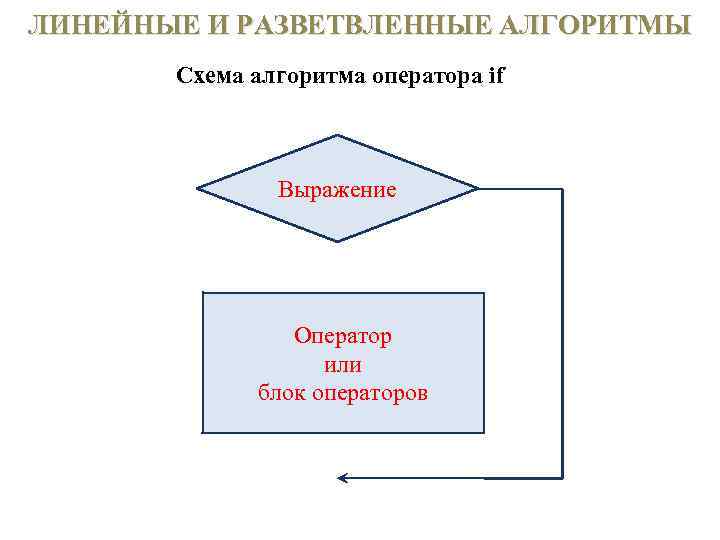 ЛИНЕЙНЫЕ И РАЗВЕТВЛЕННЫЕ АЛГОРИТМЫ

Схема алгоритма оператора if

Выражение

Оператор
или
блок операторов